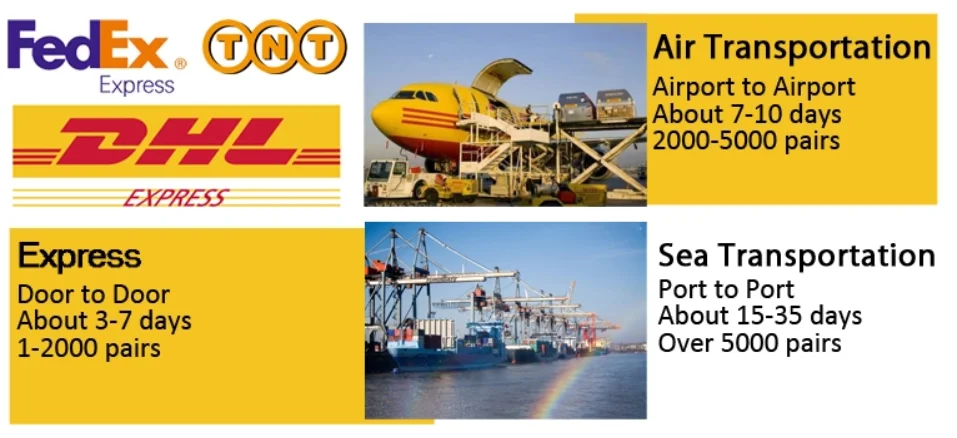 FedEx®
Express

TNT

DHL
EXPRESS

Air Transportation
Airport to Airport
About 7-10 days
2000-5000 pairs

Express
Door to Door
About 3-7 days
1-2000 pairs

Sea Transportation
Port to Port
About 15-35 days
Over 5000 pairs